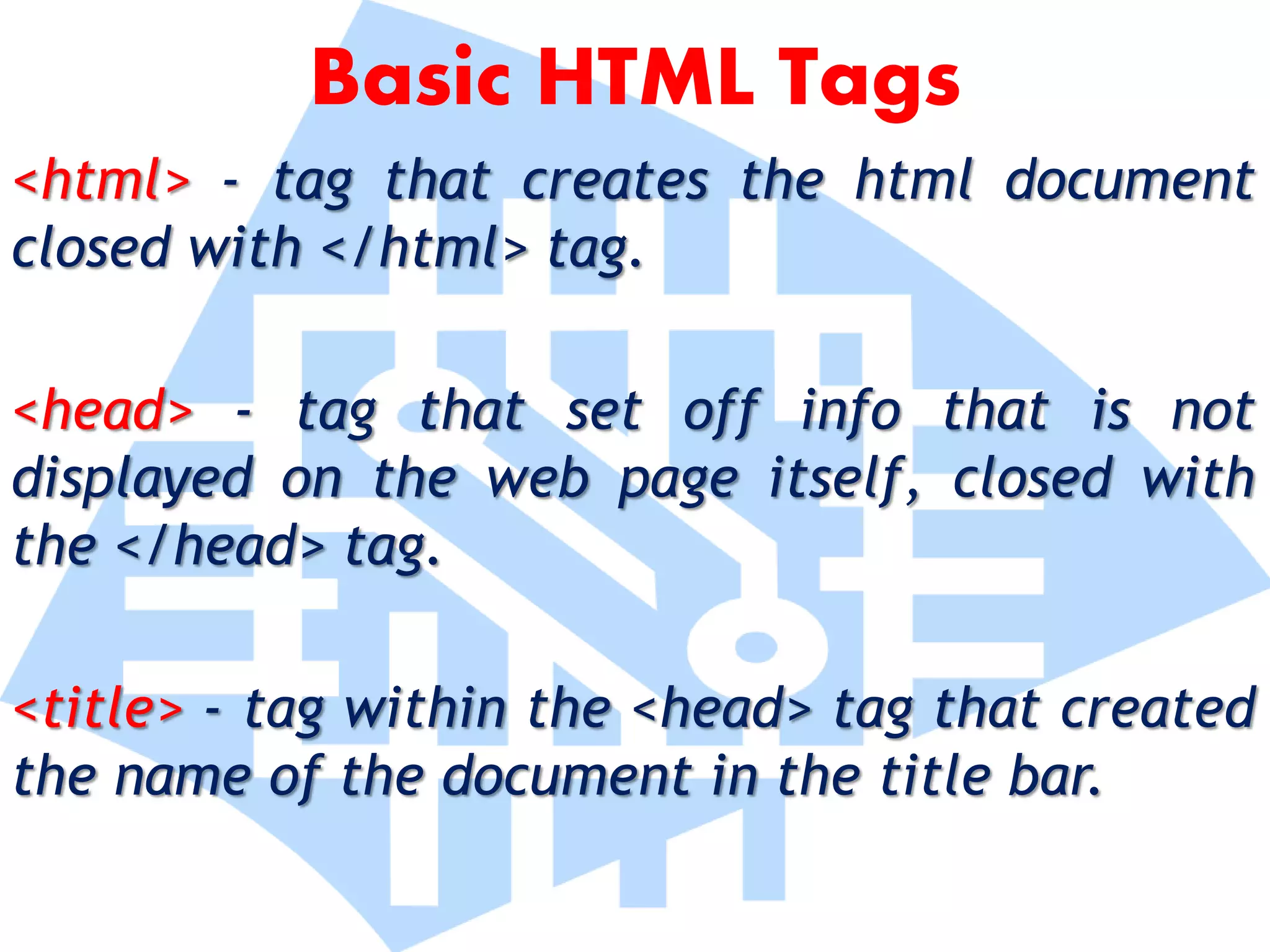 Basic HTML Tags

<html> - tag that creates the html document closed with </html> tag.

<head> - tag that set off info that is not displayed on the web page itself, closed with the </head> tag.

<title> - tag within the <head> tag that created the name of the document in the title bar.